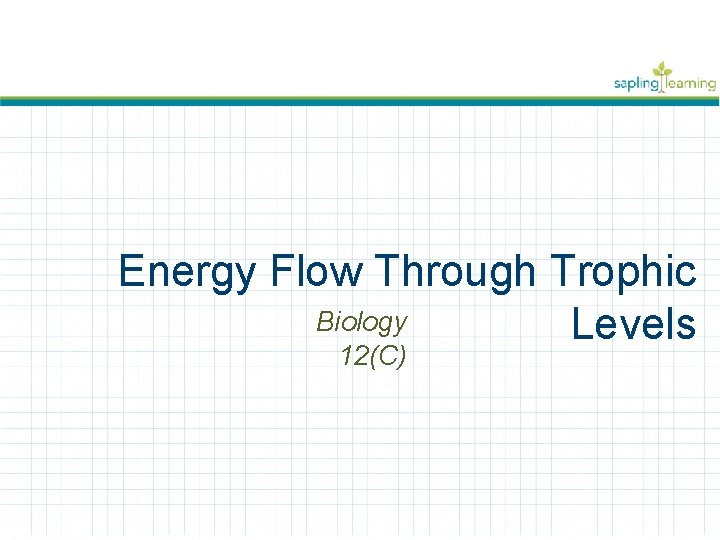 sapling learning

Energy Flow Through Trophic Levels

Biology 12(C)